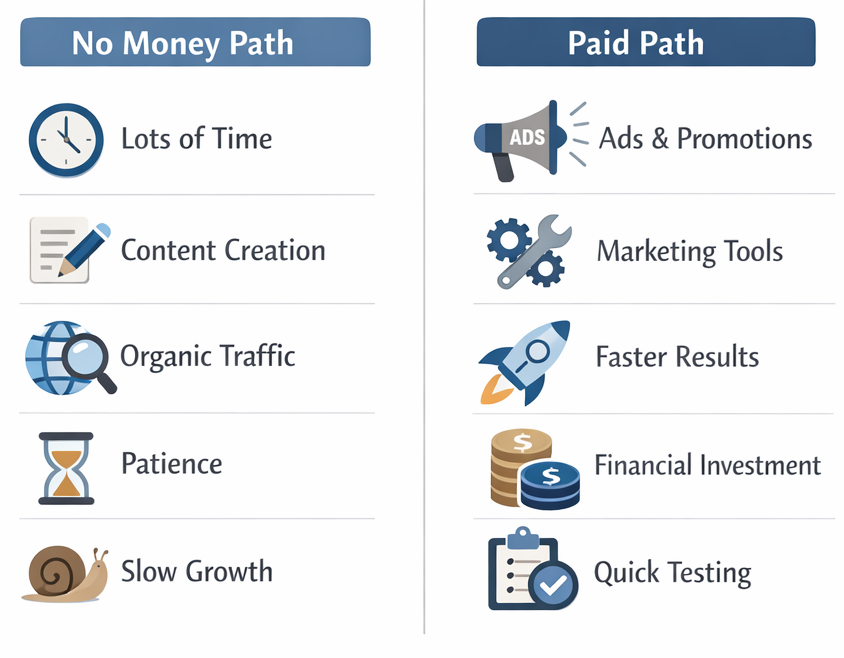 No Money Path

Lots of Time

Content Creation

Organic Traffic

Patience

Slow Growth

Paid Path

ADS

Ads & Promotions

Marketing Tools

Faster Results

$

$

Financial Investment

Quick Testing